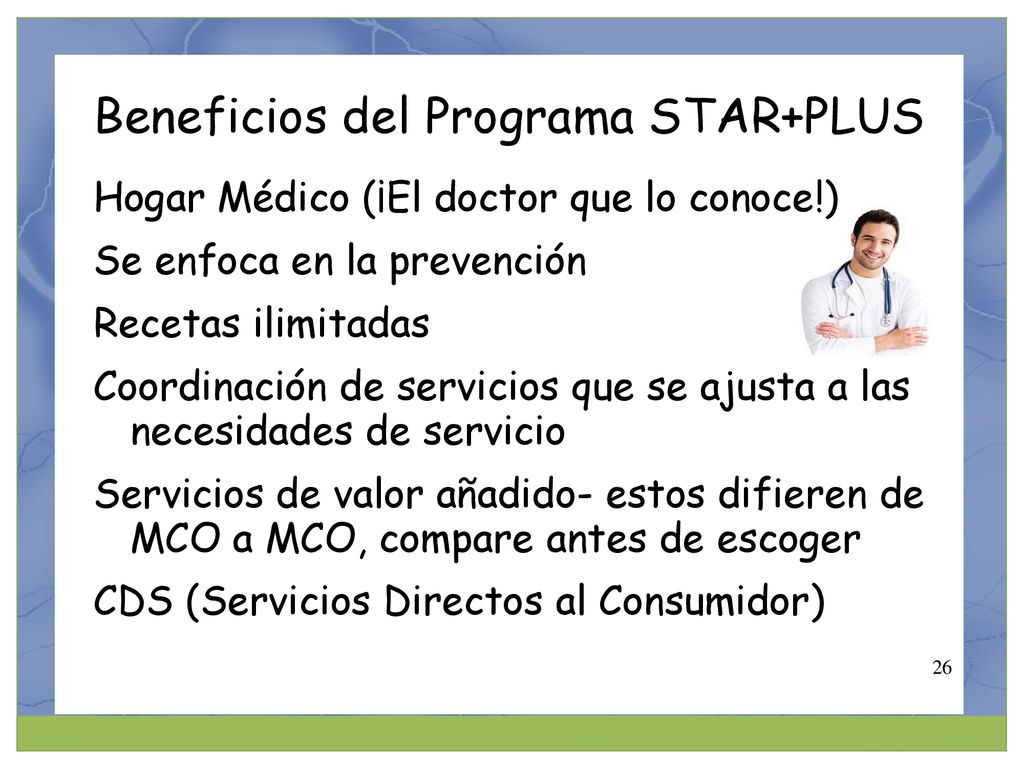 Beneficios del Programa STAR+PLUS

Hogar Médico (¡El doctor que lo conoce!)

Se enfoca en la prevención

Recetas ilimitadas

Coordinación de servicios que se ajusta a las necesidades de servicio

Servicios de valor añadido- estos difieren de MCO a MCO, compare antes de escoger

CDS (Servicios Directos al Consumidor)

26